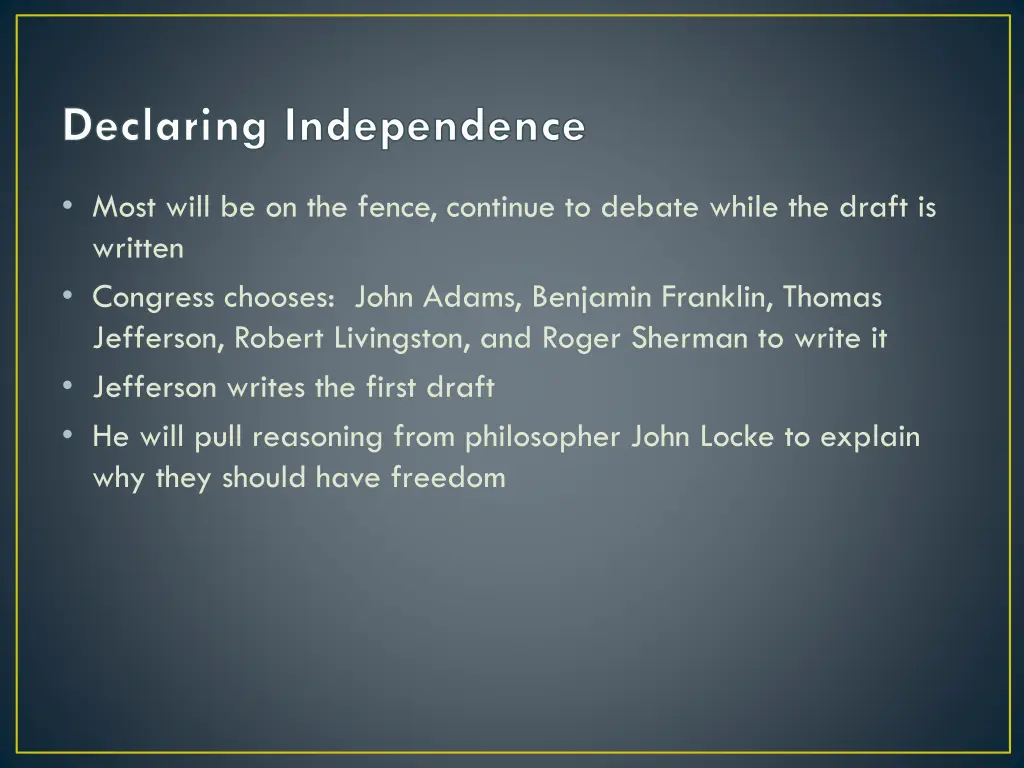 Declaring Independence

• Most will be on the fence, continue to debate while the draft is written
• Congress chooses: John Adams, Benjamin Franklin, Thomas Jefferson, Robert Livingston, and Roger Sherman to write it
• Jefferson writes the first draft
• He will pull reasoning from philosopher John Locke to explain why they should have freedom